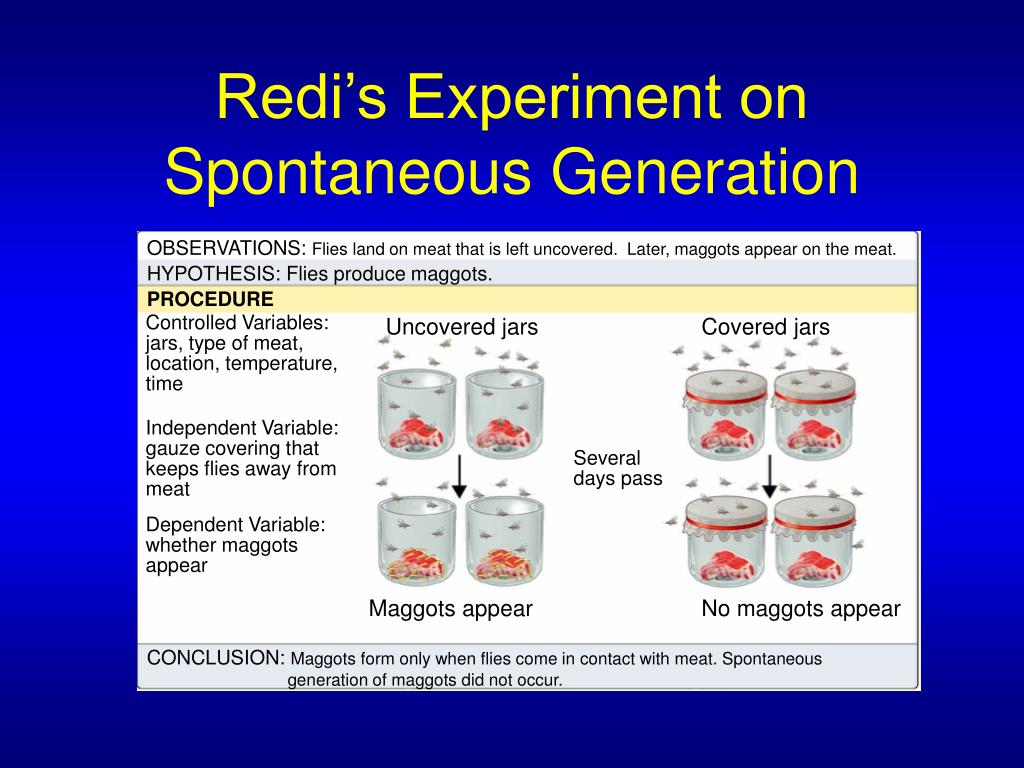 Redi's Experiment on Spontaneous Generation

OBSERVATIONS: Flies land on meat that is left uncovered. Later, maggots appear on the meat.

HYPOTHESIS: Flies produce maggots.

PROCEDURE

Controlled Variables: jars, type of meat, location, temperature, time

Independent Variable: gauze covering that keeps flies away from meat

Dependent Variable: whether maggots appear

Uncovered jars

Covered jars

Several days pass

Maggots appear

No maggots appear

CONCLUSION: Maggots form only when flies come in contact with meat. Spontaneous generation of maggots did not occur.